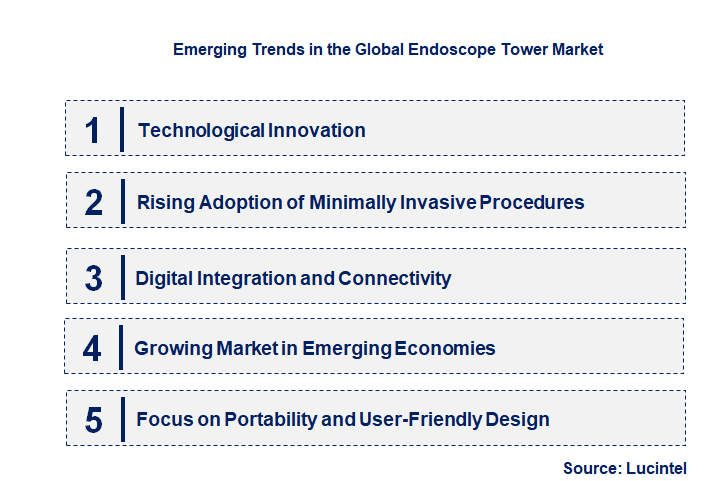 Emerging Trends in the Global Endoscope Tower Market

1 Technological Innovation

2 Rising Adoption of Minimally Invasive Procedures

3 Digital Integration and Connectivity

4 Growing Market in Emerging Economies

5 Focus on Portability and User-Friendly Design

Source: Lucintel